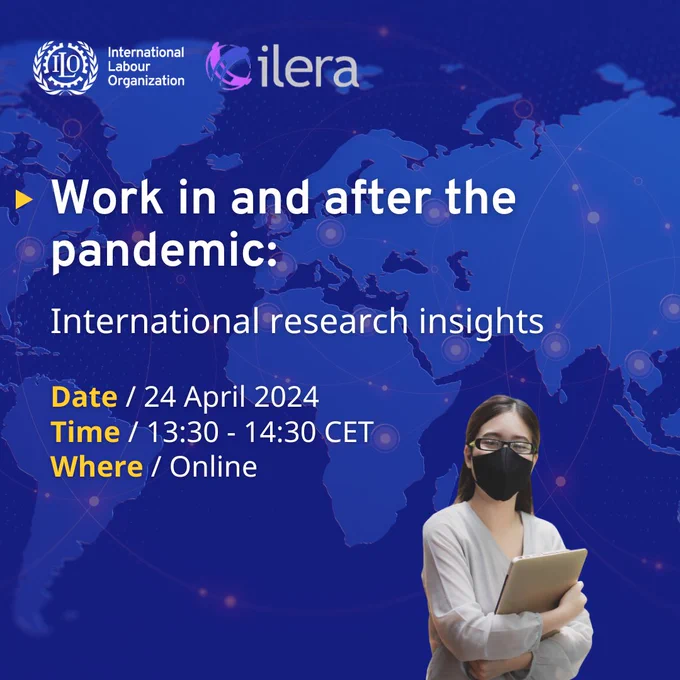 ILO International Labour Organization

ilera

Work in and after the pandemic:

International research insights

Date / 24 April 2024
Time / 13:30 - 14:30 CET
Where / Online